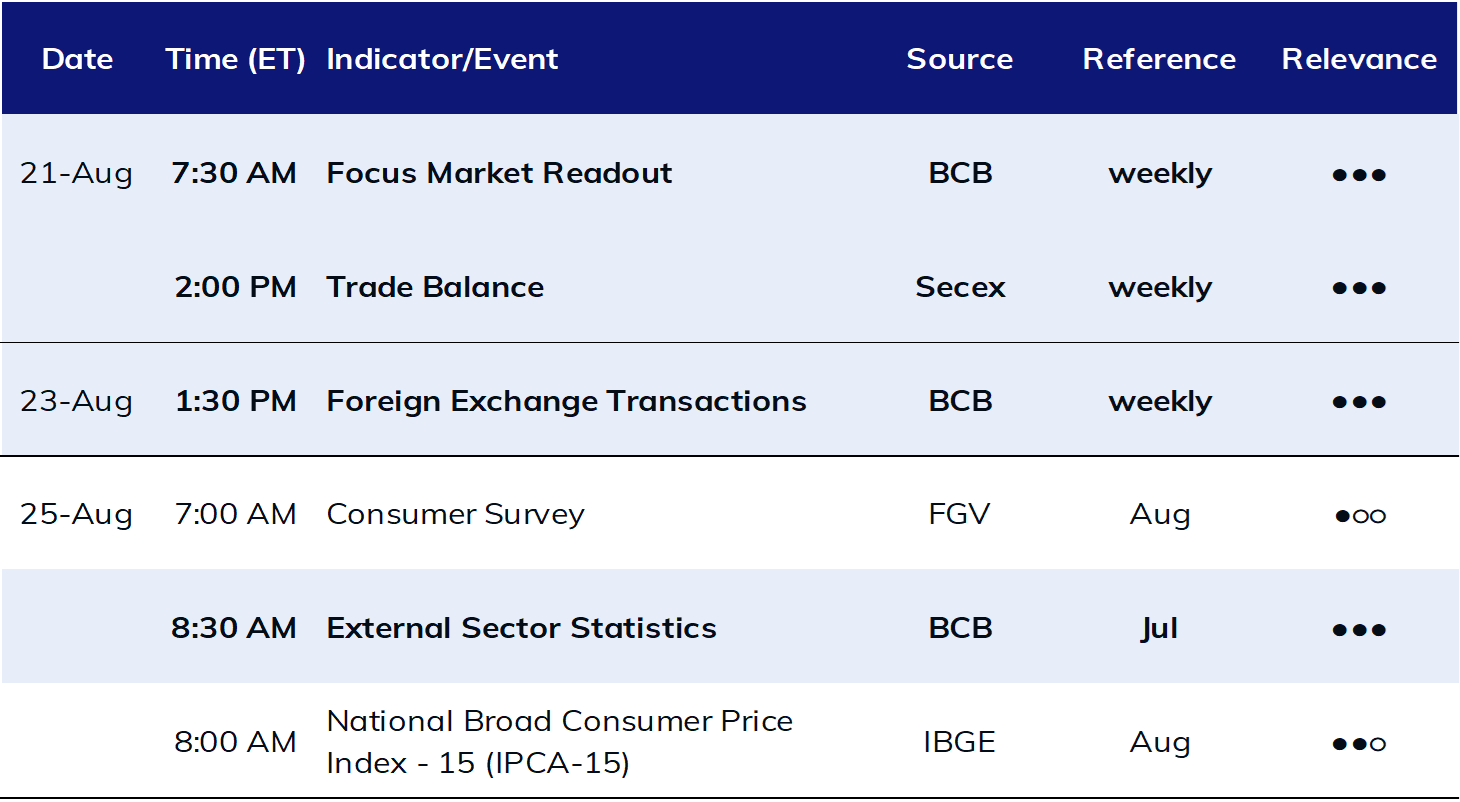 | Date | Time (ET) | Indicator/Event | Source | Reference | Relevance |
|---|---|---|---|---|---|
| 21-Aug | 7:30 AM | Focus Market Readout | BCB | weekly | ●●● |
| | 2:00 PM | Trade Balance | Secex | weekly | ●●● |
| 23-Aug | 1:30 PM | Foreign Exchange Transactions | BCB | weekly | ●●● |
| 25-Aug | 7:00 AM | Consumer Survey | FGV | Aug | ●○○ |
| | 8:30 AM | External Sector Statistics | BCB | Jul | ●●● |
| | 8:00 AM | National Broad Consumer Price Index - 15 (IPCA-15) | IBGE | Aug | ●●○ |